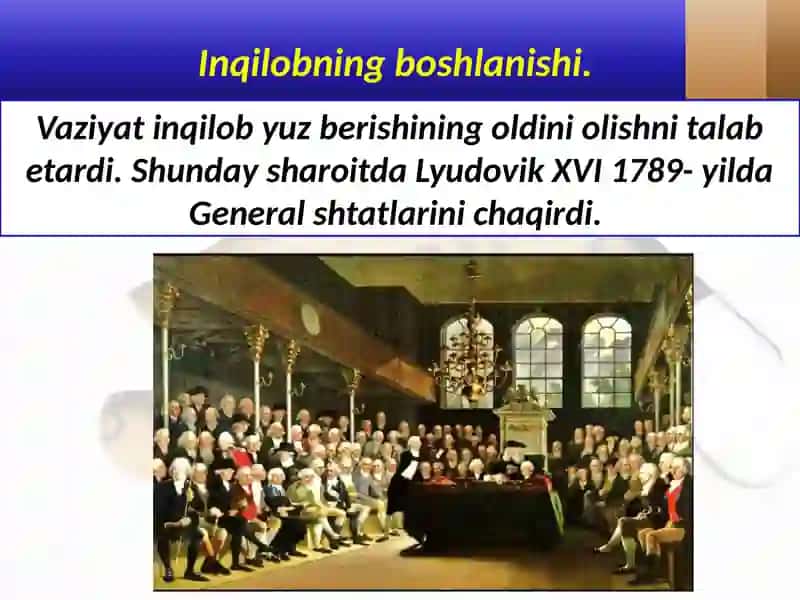 Inqilobning boshlanishi.

Vaziyat inqilob yuz berishining oldini olishni talab etardi. Shunday sharoitda Lyudovik XVI 1789- yilda General shtatlarini chaqirdi.